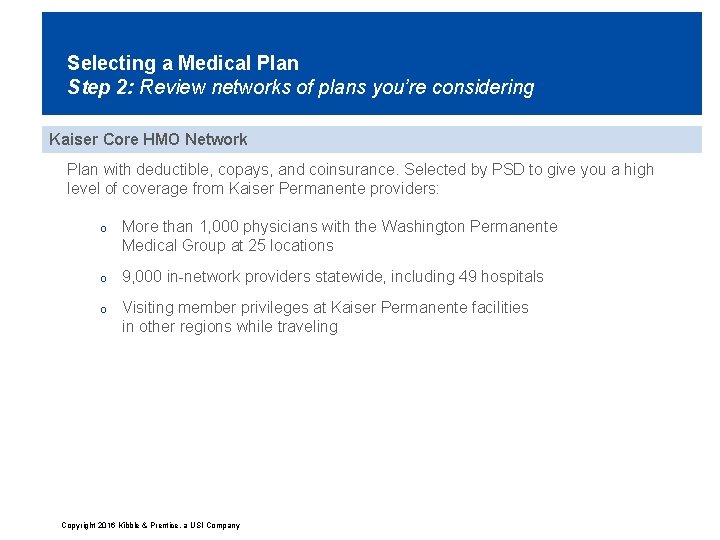 Selecting a Medical Plan
Step 2: Review networks of plans you're considering

Kaiser Core HMO Network

Plan with deductible, copays, and coinsurance. Selected by PSD to give you a high level of coverage from Kaiser Permanente providers:

o More than 1,000 physicians with the Washington Permanente Medical Group at 25 locations

o 9,000 in-network providers statewide, including 49 hospitals

o Visiting member privileges at Kaiser Permanente facilities in other regions while traveling

Copyright 2016 Kibble & Prentice, a USI Company